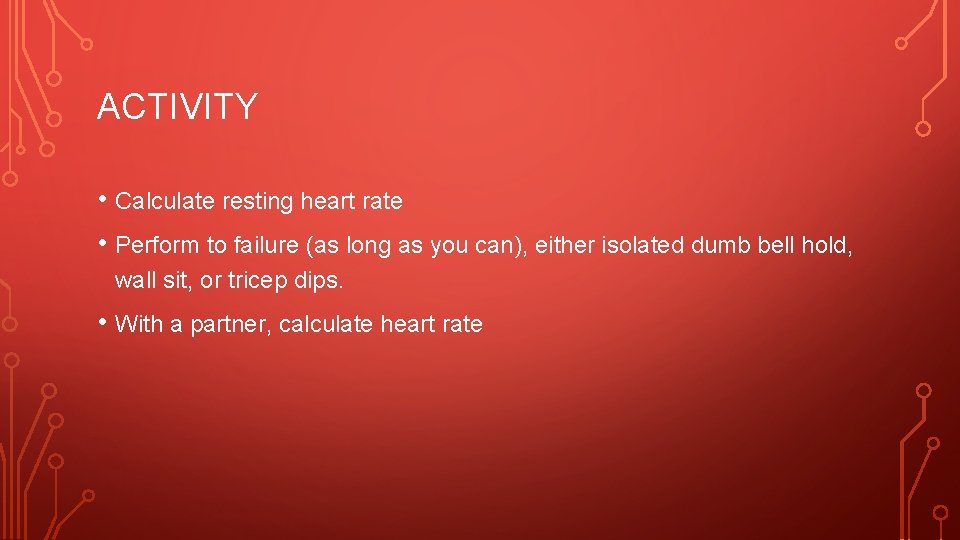 ACTIVITY

• Calculate resting heart rate

• Perform to failure (as long as you can), either isolated dumb bell hold, wall sit, or tricep dips.

• With a partner, calculate heart rate